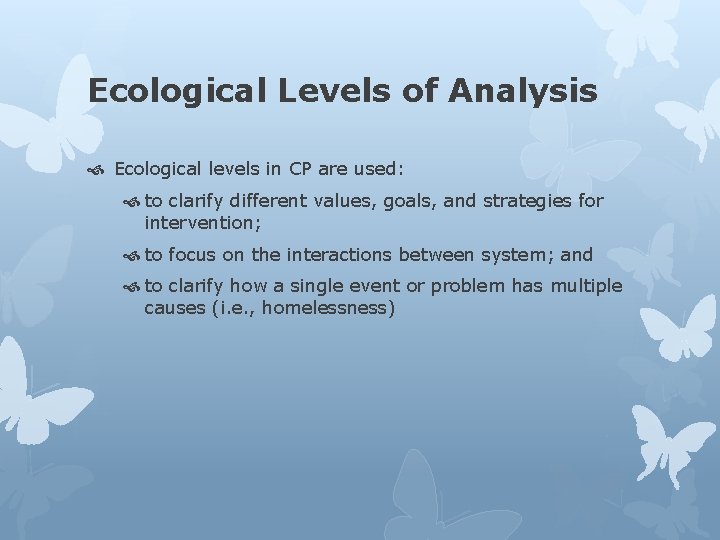 Ecological Levels of Analysis

Ecological levels in CP are used:

to clarify different values, goals, and strategies for intervention;

to focus on the interactions between system; and

to clarify how a single event or problem has multiple causes (i.e., homelessness)